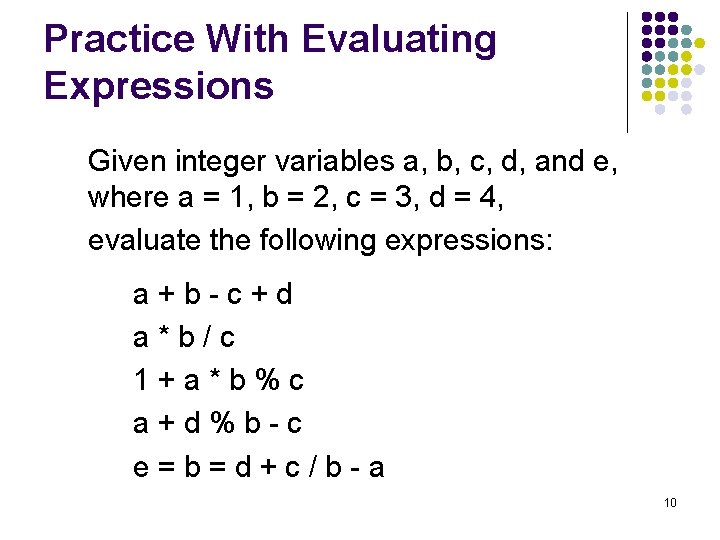 Practice With Evaluating Expressions

Given integer variables a, b, c, d, and e, where a = 1, b = 2, c = 3, d = 4,

evaluate the following expressions:

a + b - c + d

a * b / c

1 + a * b % c

a + d % b - c

e = b = d + c / b - a

10